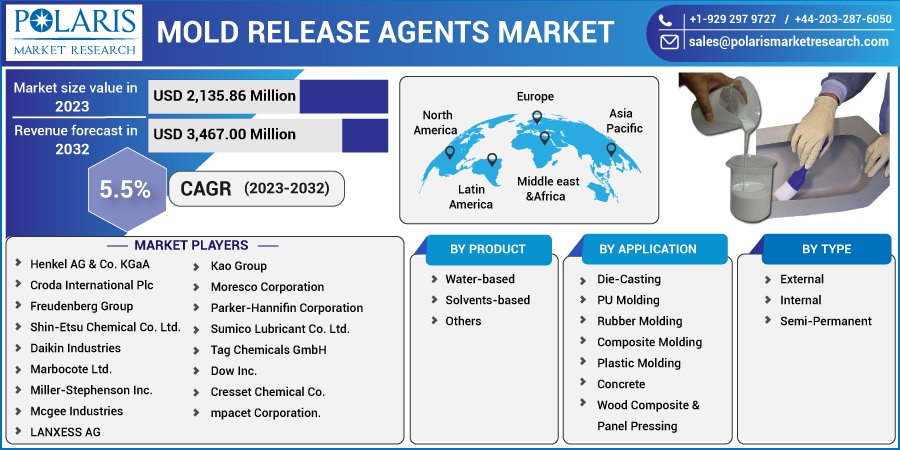 POLARIS
MARKET RESEARCH

MOLD RELEASE AGENTS MARKET

+1-929 297 9727 / +44-203-287-6050
sales@polarismarketresearch.com

Market size value in 2023
USD 2,135.86 Million

Revenue forecast in 2032
USD 3,467.00 Million

5.5%
CAGR (2023-2032)

North America
Europe
Asia Pacific
Latin America
Middle east &Africa

MARKET PLAYERS

Henkel AG & Co. KGaA
Croda International Plc
Freudenberg Group
Shin-Etsu Chemical Co. Ltd.
Daikin Industries
Marbocote Ltd.
Miller-Stephenson Inc.
Mcgee Industries
LANXESS AG

Kao Group
Moresco Corporation
Parker-Hannifin Corporation
Sumico Lubricant Co. Ltd.
Tag Chemicals GmbH
Dow Inc.
Cresset Chemical Co.
mpacet Corporation.

BY PRODUCT
Water-based
Solvents-based
Others

BY APPLICATION
Die-Casting
PU Molding
Rubber Molding
Composite Molding
Plastic Molding
Concrete
Wood Composite & Panel Pressing

BY TYPE
External
Internal
Semi-Permanent